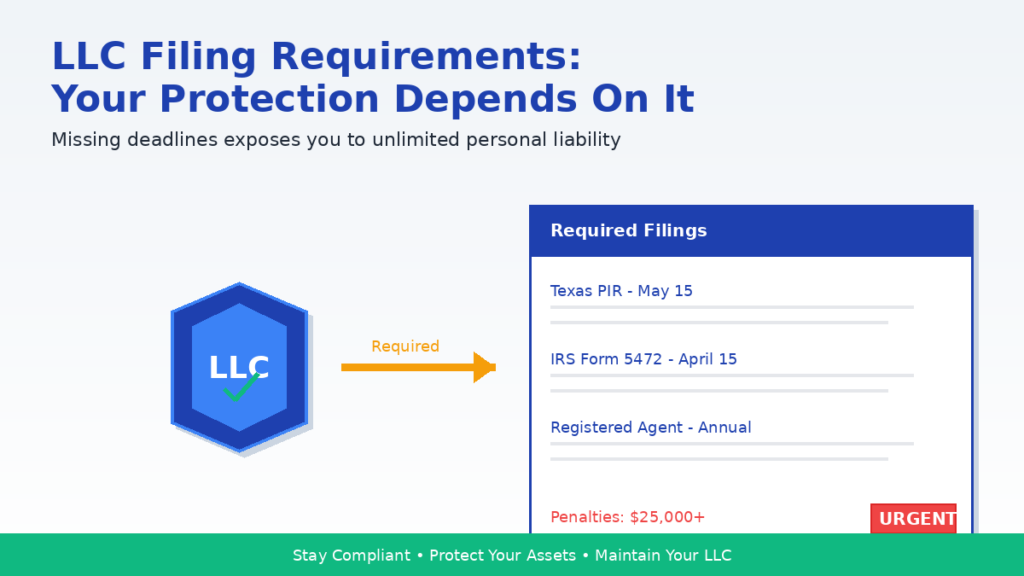 LLC Filing Requirements:
Your Protection Depends On It

Missing deadlines exposes you to unlimited personal liability

LLC

Required

Required Filings

Texas PIR - May 15

IRS Form 5472 - April 15

Registered Agent - Annual

Penalties: $25,000+

URGENT

Stay Compliant • Protect Your Assets • Maintain Your LLC